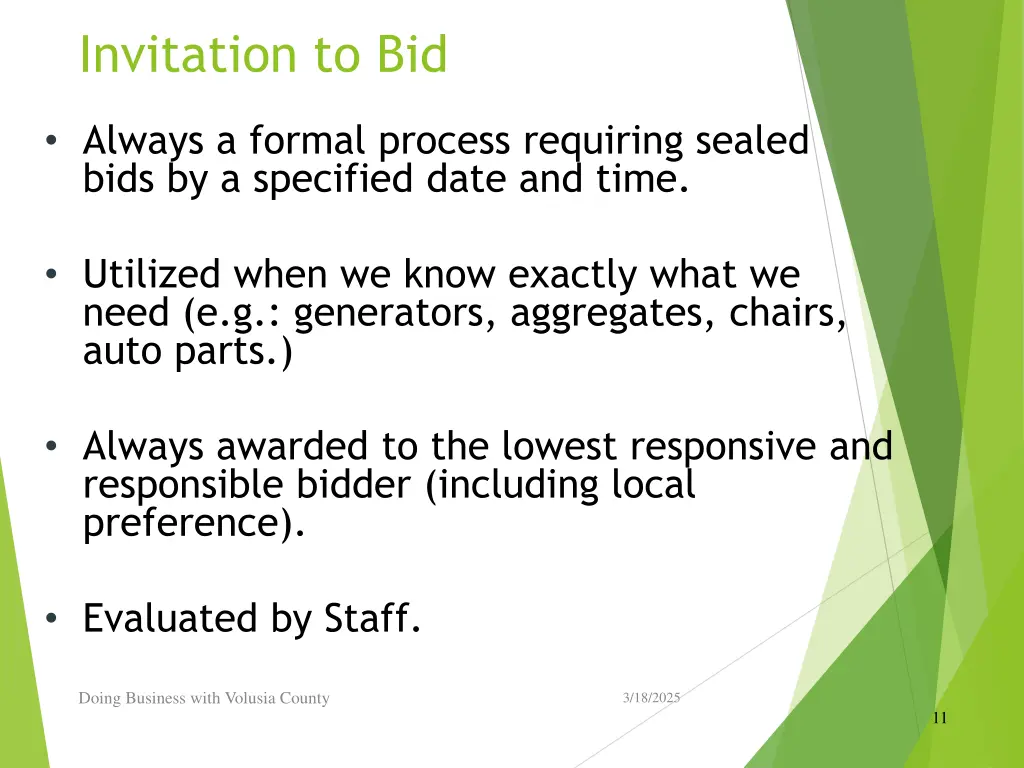 Invitation to Bid

• Always a formal process requiring sealed bids by a specified date and time.

• Utilized when we know exactly what we need (e.g.: generators, aggregates, chairs, auto parts.)

• Always awarded to the lowest responsive and responsible bidder (including local preference).

• Evaluated by Staff.

Doing Business with Volusia County

3/18/2025

11